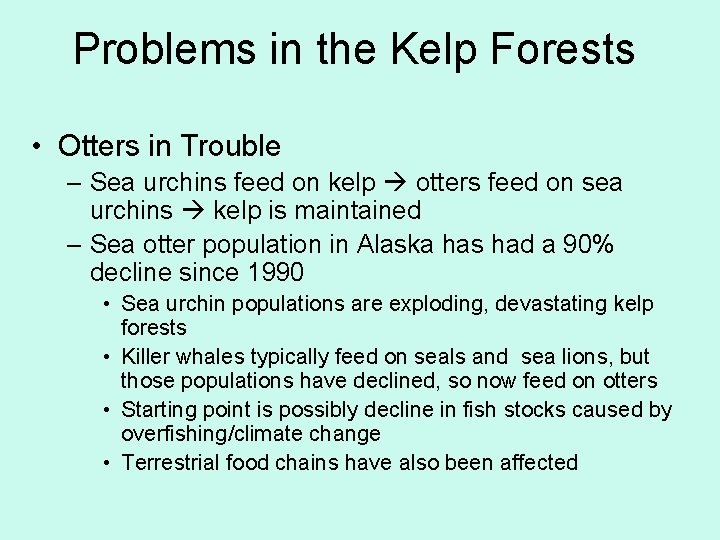 Problems in the Kelp Forests

• Otters in Trouble
– Sea urchins feed on kelp → otters feed on sea urchins → kelp is maintained
– Sea otter population in Alaska has had a 90% decline since 1990
• Sea urchin populations are exploding, devastating kelp forests
• Killer whales typically feed on seals and sea lions, but those populations have declined, so now feed on otters
• Starting point is possibly decline in fish stocks caused by overfishing/climate change
• Terrestrial food chains have also been affected